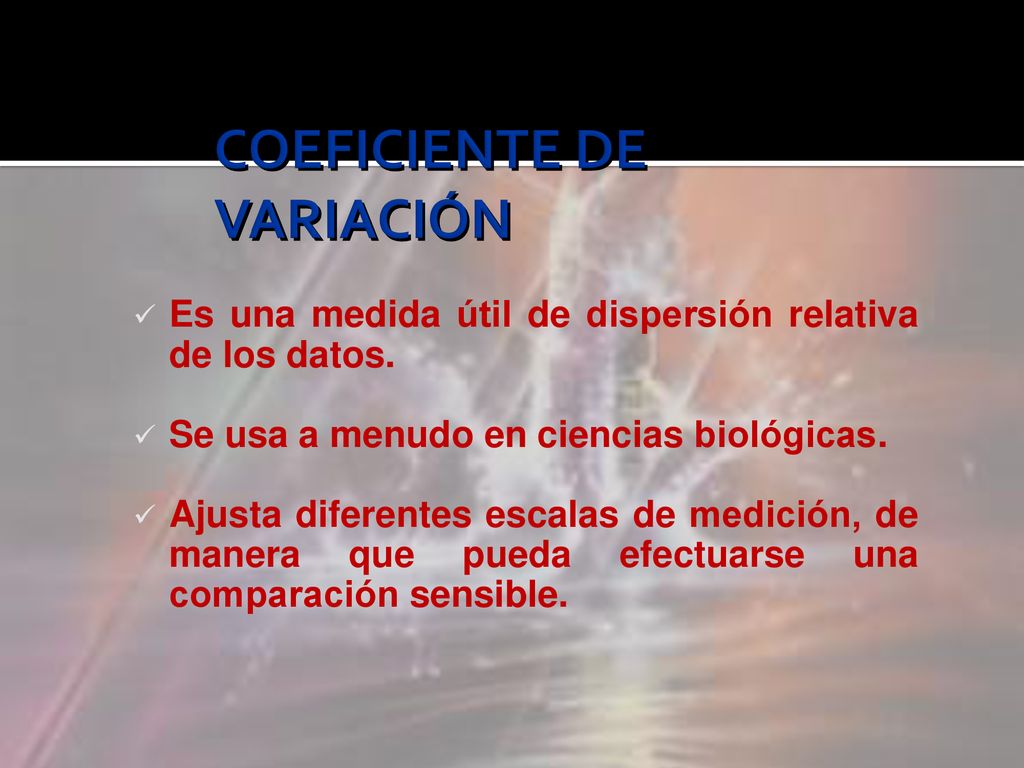 COEFICIENTE DE VARIACIÓN

✓ Es una medida útil de dispersión relativa de los datos.

✓ Se usa a menudo en ciencias biológicas.

✓ Ajusta diferentes escalas de medición, de manera que pueda efectuarse una comparación sensible.